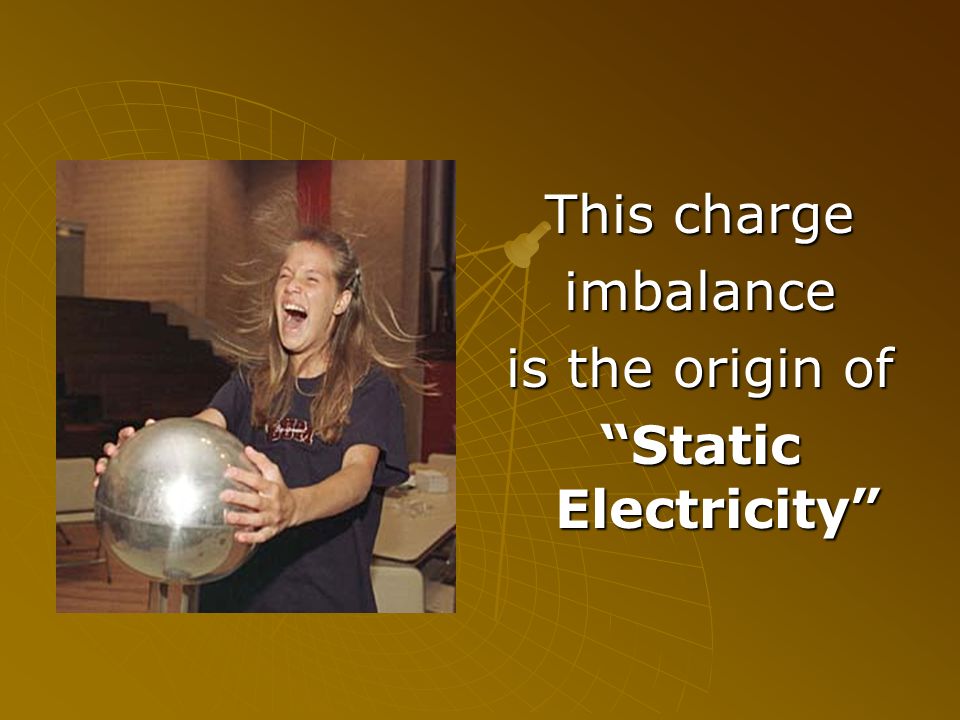 This charge imbalance is the origin of “Static Electricity”